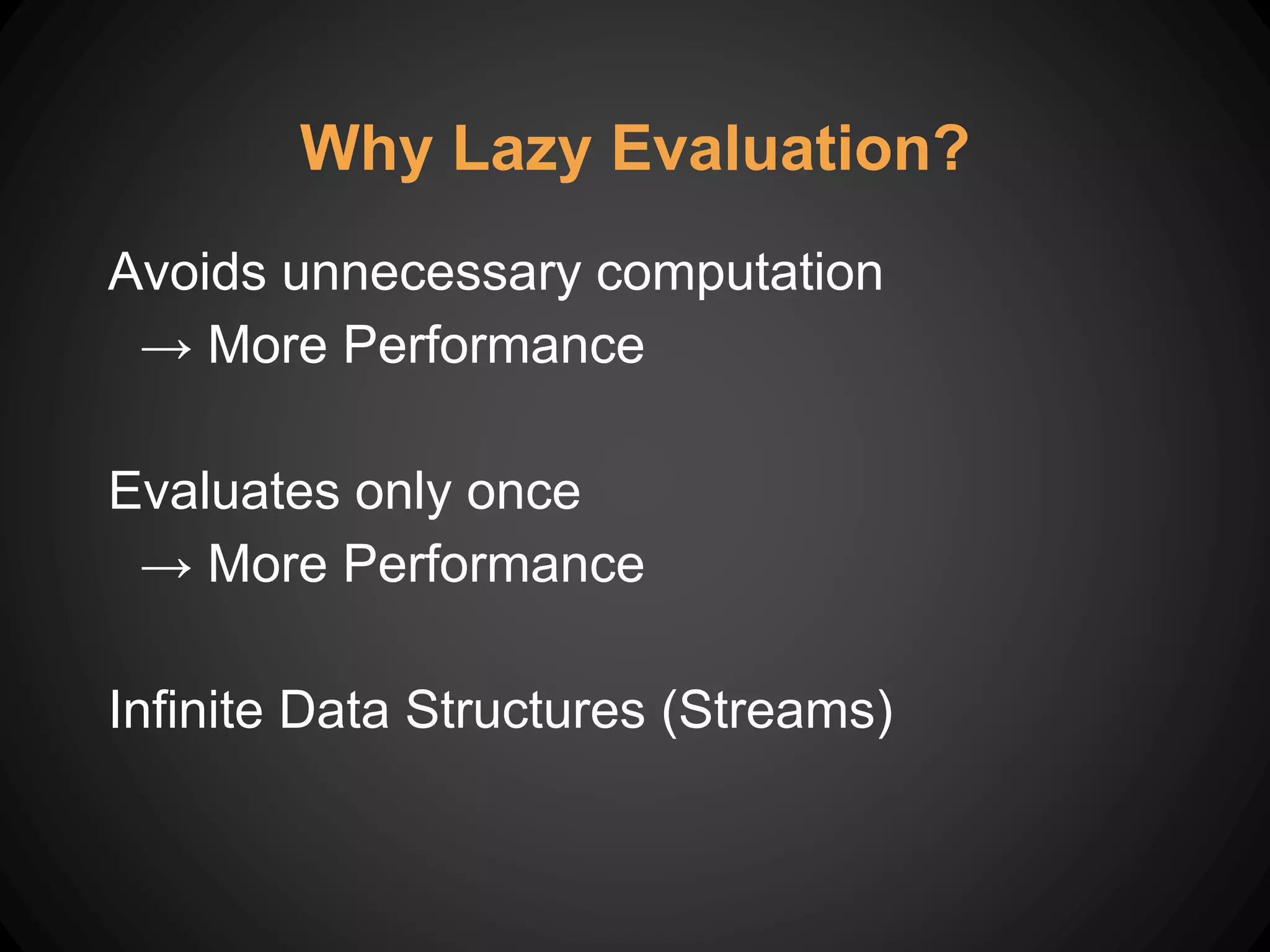 Why Lazy Evaluation?

Avoids unnecessary computation
→ More Performance

Evaluates only once
→ More Performance

Infinite Data Structures (Streams)